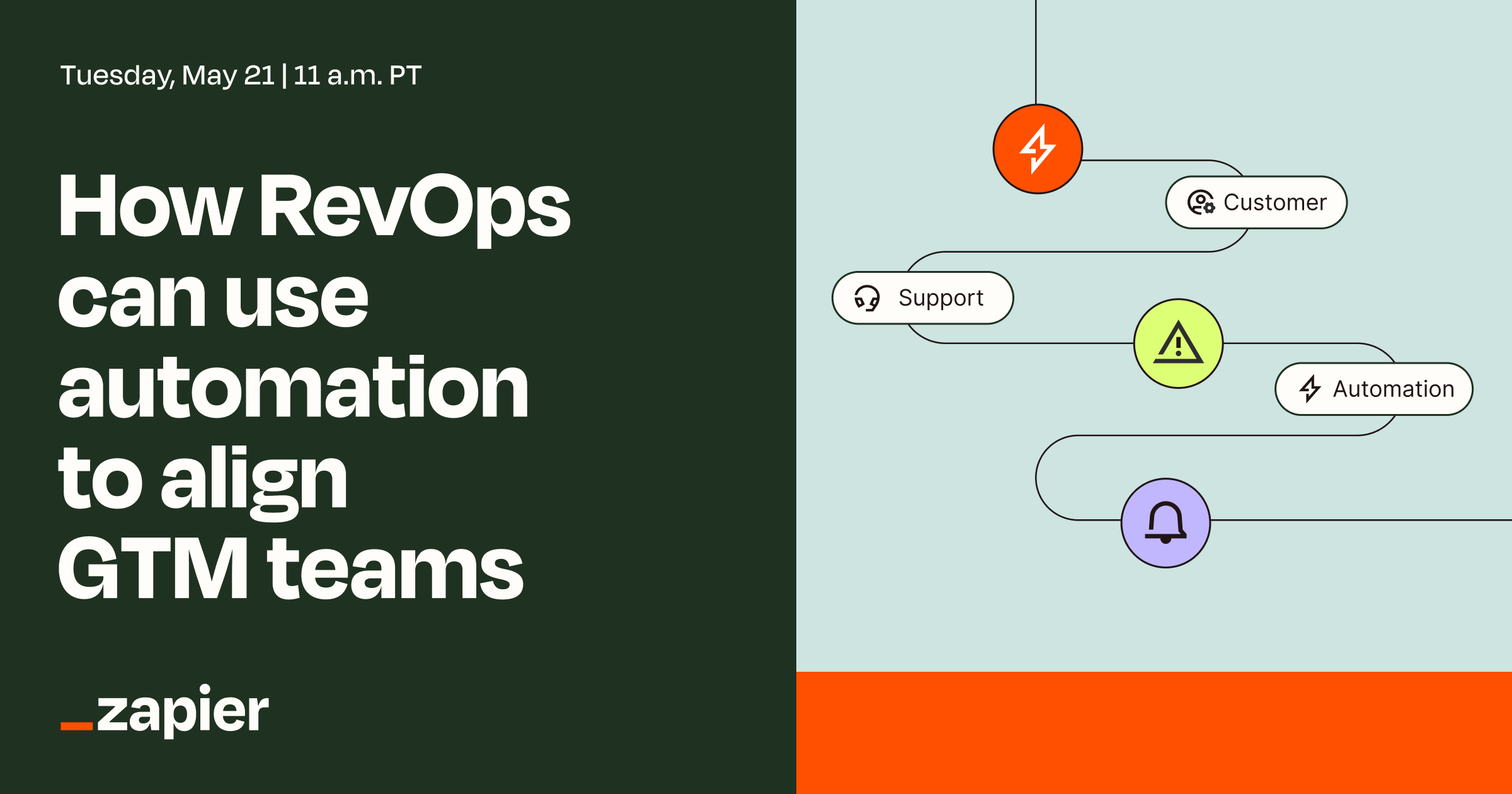 Tuesday, May 21 | 11 a.m. PT

How RevOps can use automation to align GTM teams

_zapier

Customer

Support

Automation